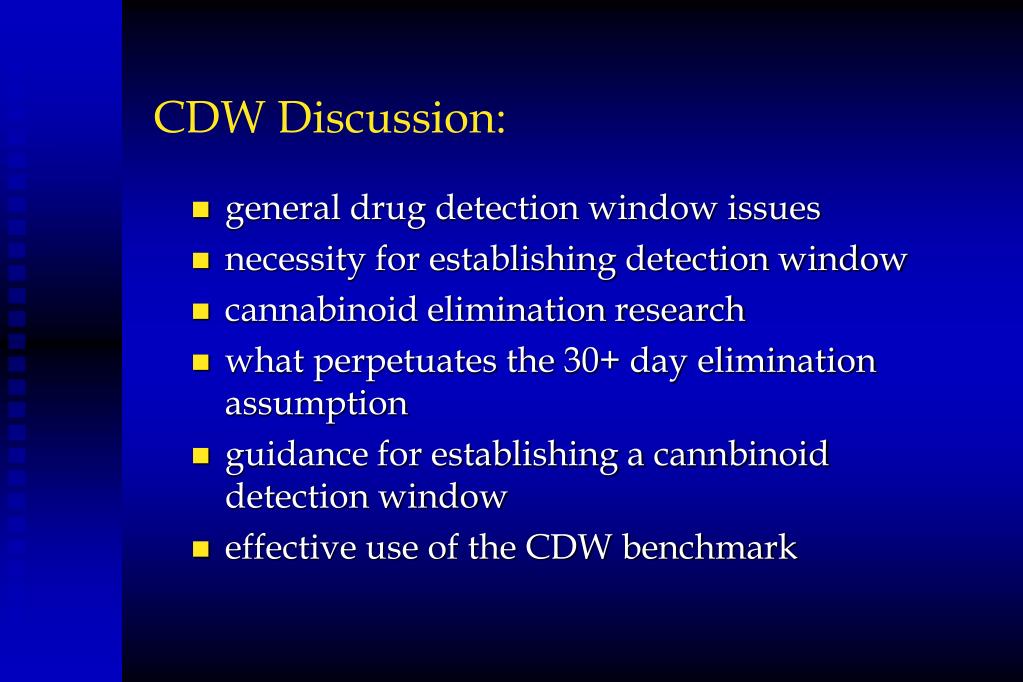 CDW Discussion:

- general drug detection window issues
- necessity for establishing detection window
- cannabinoid elimination research
- what perpetuates the 30+ day elimination assumption
- guidance for establishing a cannbinoid detection window
- effective use of the CDW benchmark